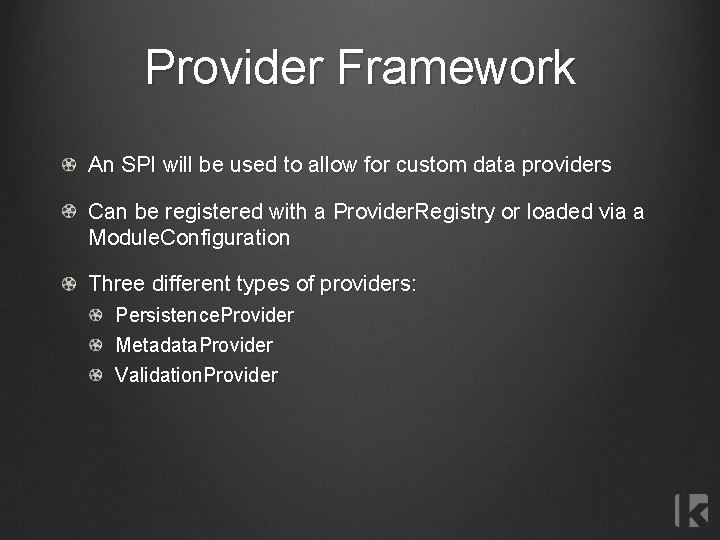 Provider Framework

An SPI will be used to allow for custom data providers

Can be registered with a ProviderRegistry or loaded via a ModuleConfiguration

Three different types of providers:

PersistenceProvider

MetadataProvider

ValidationProvider